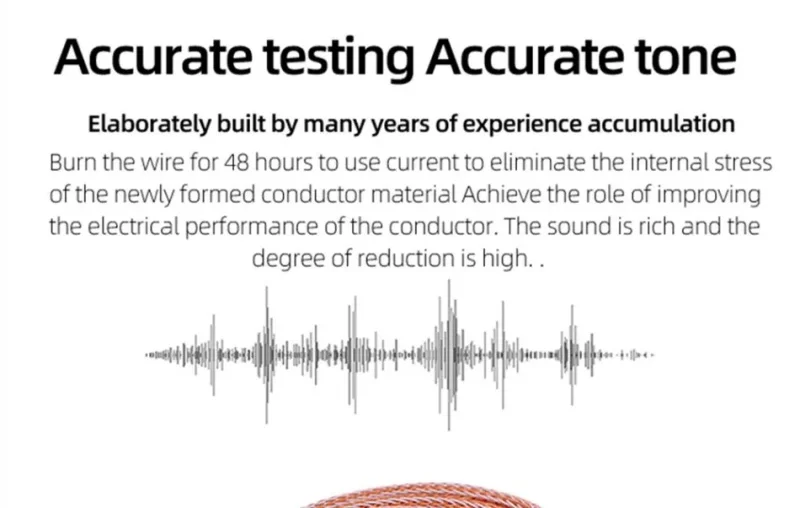 Accurate testing Accurate tone

Elaborately built by many years of experience accumulation

Burn the wire for 48 hours to use current to eliminate the internal stress of the newly formed conductor material Achieve the role of improving the electrical performance of the conductor. The sound is rich and the degree of reduction is high. .